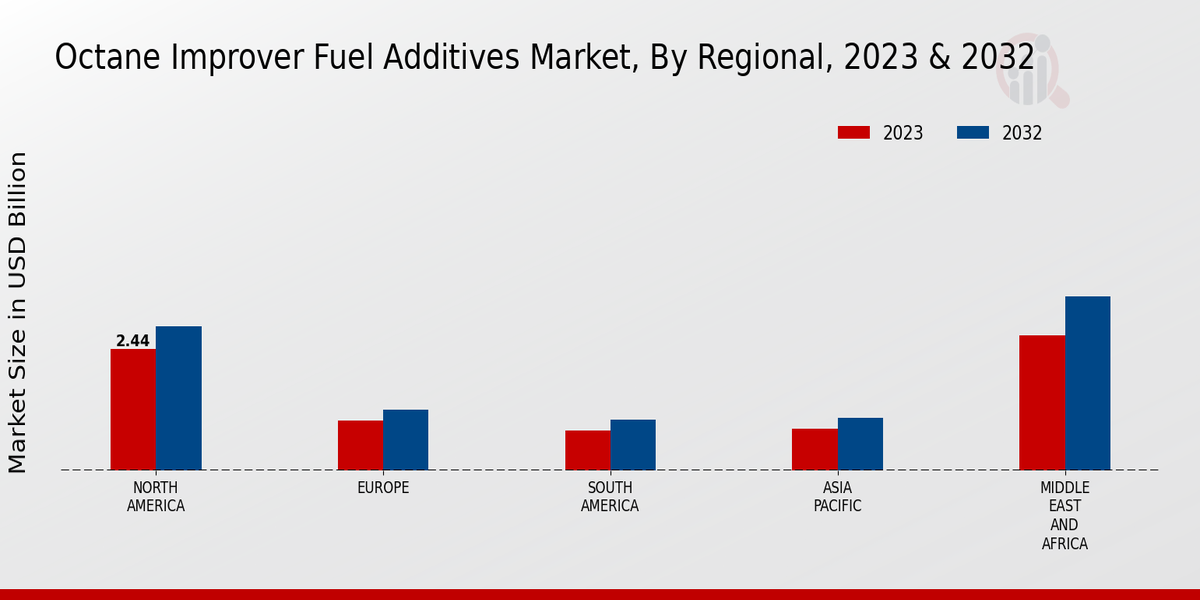 Octane Improver Fuel Additives Market, By Regional, 2023 & 2032

2023
2032

Market Size in USD Billion

2.44

NORTH AMERICA
EUROPE
SOUTH AMERICA
ASIA PACIFIC
MIDDLE EAST AND AFRICA